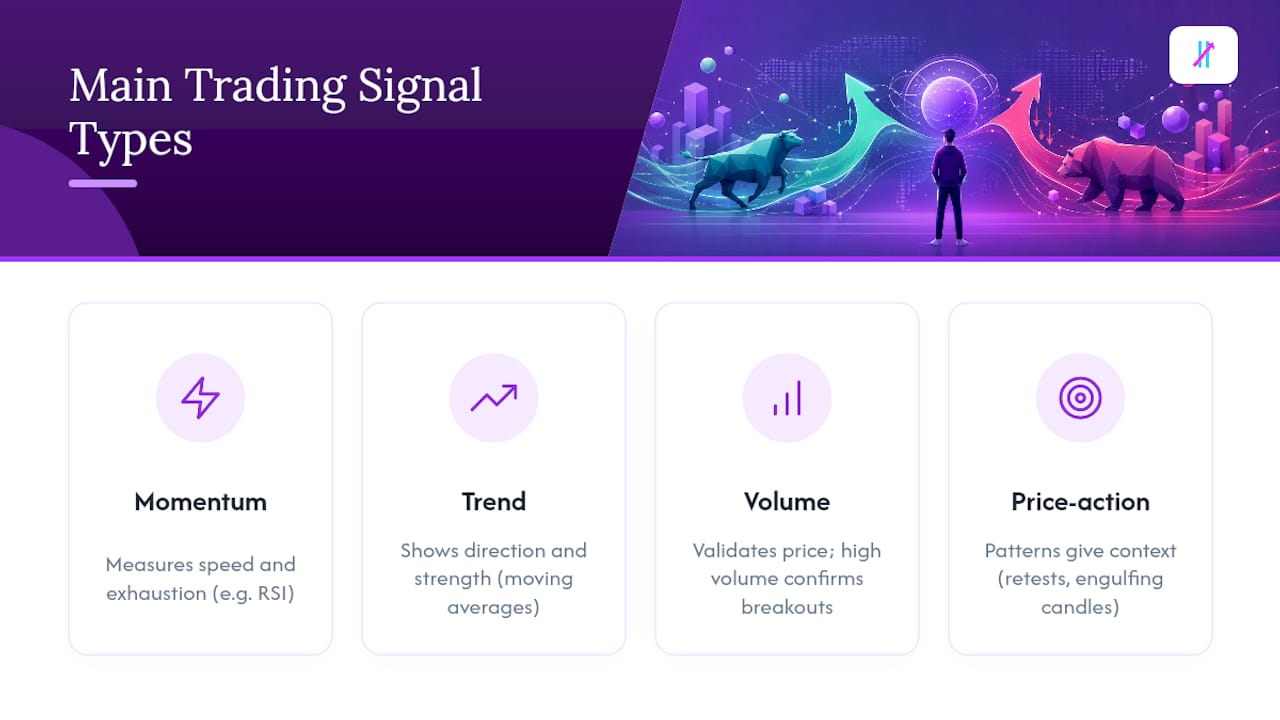 Main Trading Signal Types

Momentum

Measures speed and exhaustion (e.g. RSI)

Trend

Shows direction and strength (moving averages)

Volume

Validates price; high volume confirms breakouts

Price-action

Patterns give context (retests, engulfing candles)